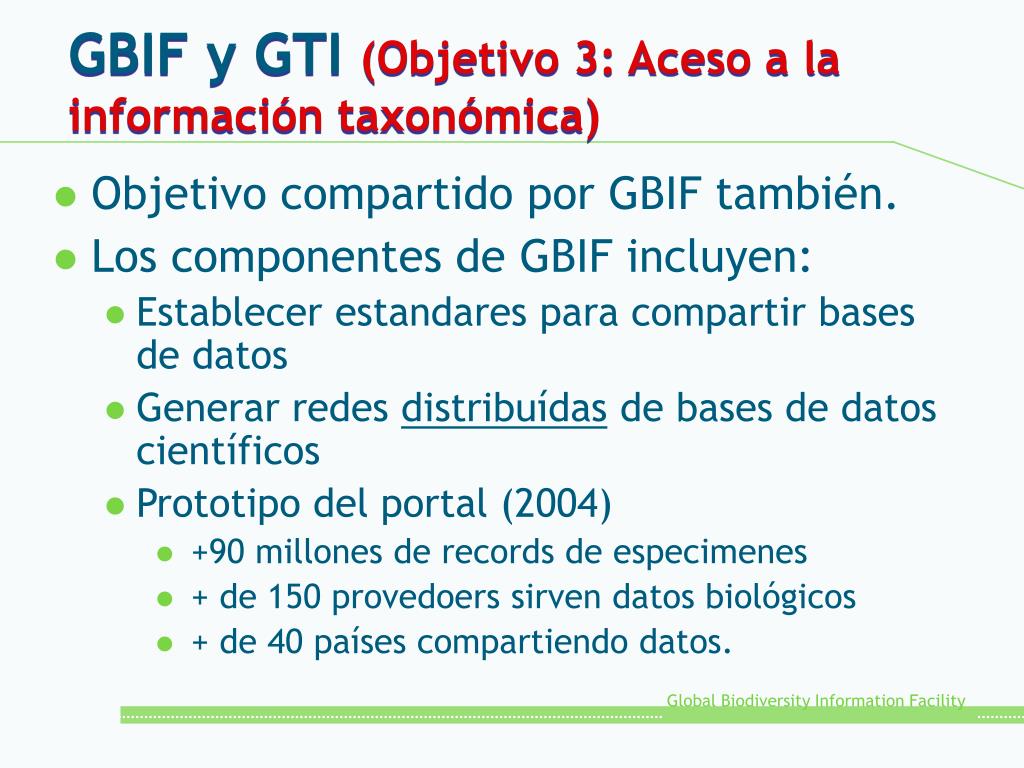 GBIF y GTI (Objetivo 3: Aceso a la información taxonómica)

- Objetivo compartido por GBIF también.
- Los componentes de GBIF incluyen:
  - Establecer estandares para compartir bases de datos
  - Generar redes distribuídas de bases de datos científicos
  - Prototipo del portal (2004)
    - +90 millones de records de especimenes
    - + de 150 provedoers sirven datos biológicos
    - + de 40 países compartiendo datos.

Global Biodiversity Information Facility